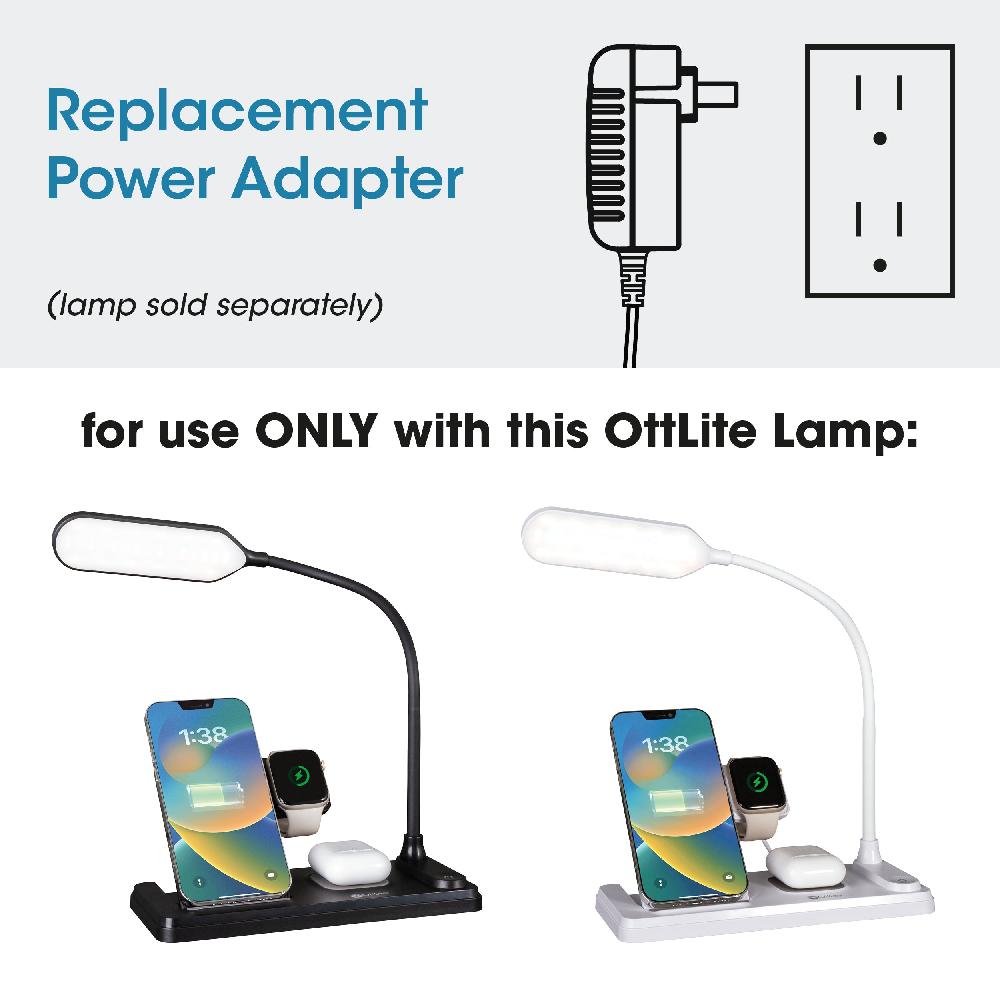 Replacement Power Adapter

(lamp sold separately)

for use ONLY with this OttLite Lamp:

1:38

1:38